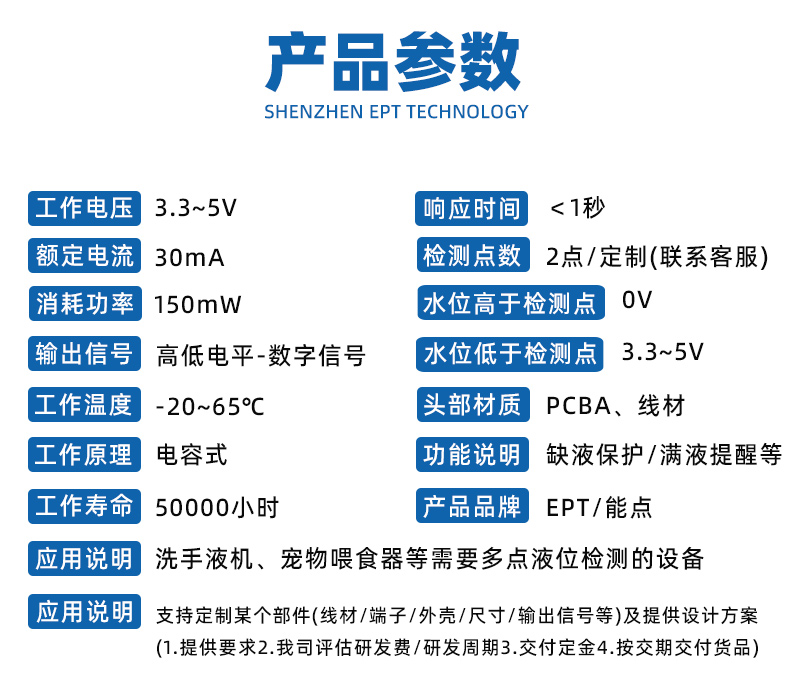 产品参数
SHENZHEN EPT TECHNOLOGY

工作电压 3.3~5V
额定电流 30mA
消耗功率 150mW
输出信号 高低电平-数字信号
工作温度 -20~65℃
工作原理 电容式
工作寿命 50000小时

响应时间 ＜1秒
检测点数 2点/定制(联系客服)
水位高于检测点 0V
水位低于检测点 3.3~5V
头部材质 PCBA、线材
功能说明 缺液保护/满液提醒等
产品品牌 EPT/能点

应用说明 洗手液机、宠物喂食器等需要多点液位检测的设备
应用说明 支持定制某个部件(线材/端子/外壳/尺寸/输出信号等)及提供设计方案 (1.提供要求2.我司评估研发费/研发周期3.交付定金4.按交期交付货品)